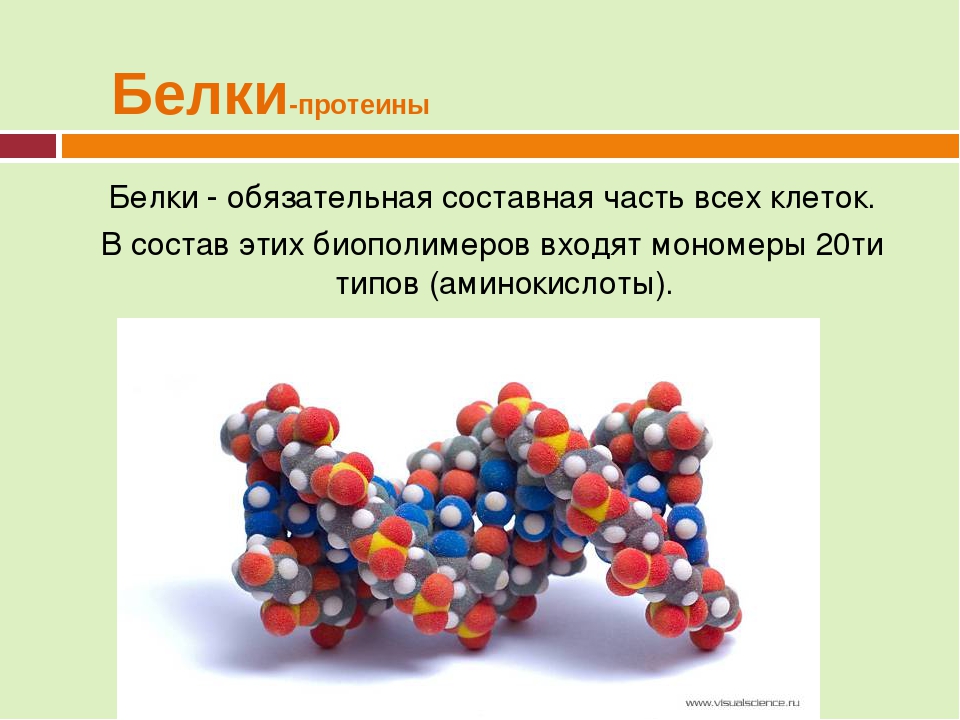 Белки-протеины

Белки - обязательная составная часть всех клеток.

В состав этих биополимеров входят мономеры 20ти типов (аминокислоты).

www.visualscience.ru